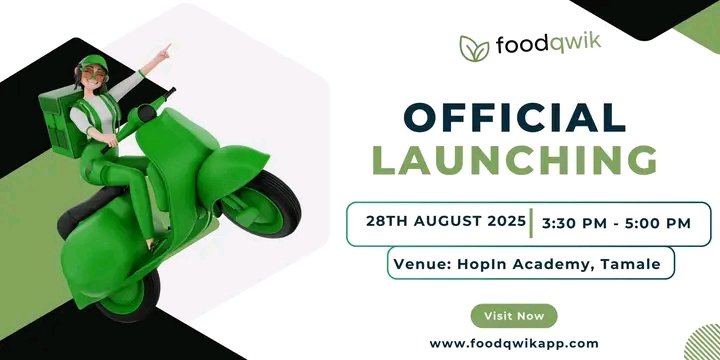 foodqwik

OFFICIAL
LAUNCHING

28TH AUGUST 2025 | 3:30 PM - 5:00 PM

Venue: HopIn Academy, Tamale

Visit Now

www.foodqwikapp.com